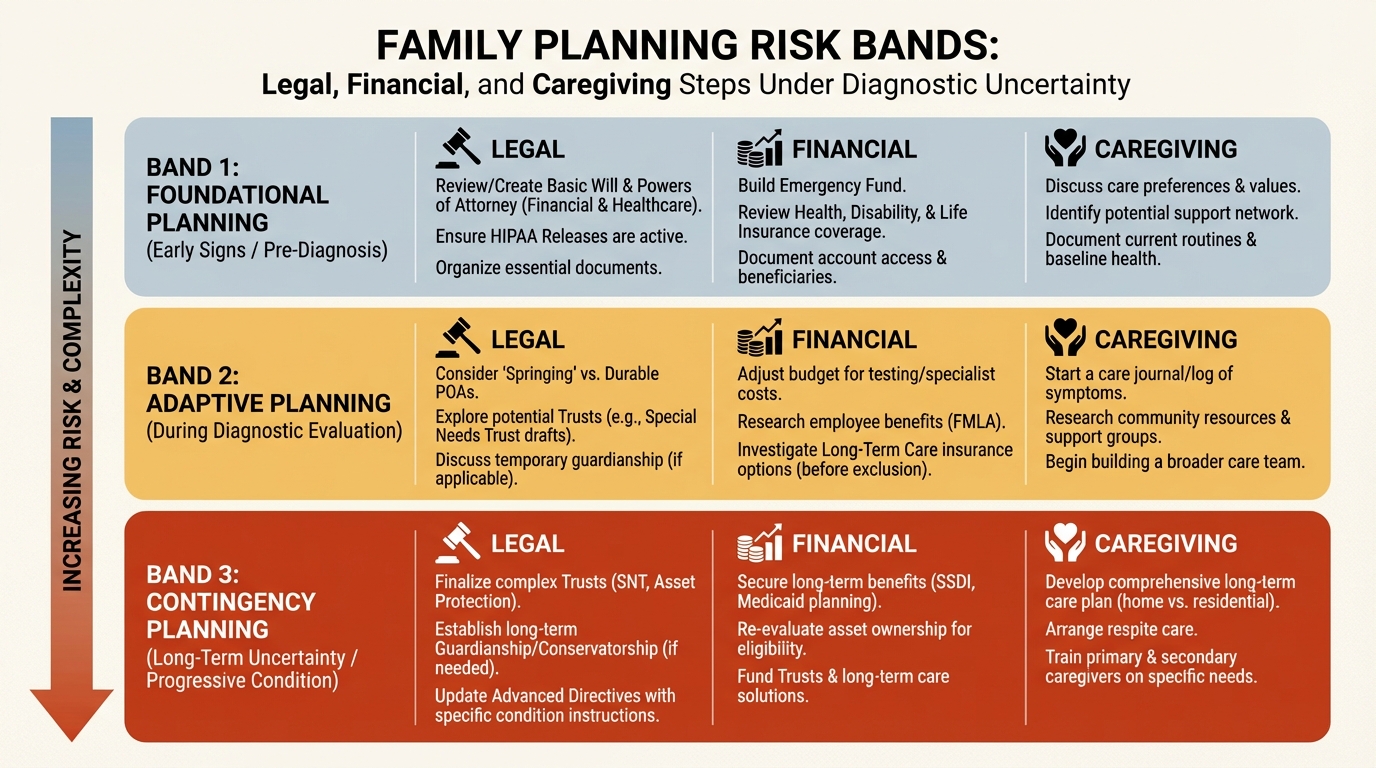 FAMILY PLANNING RISK BANDS:
Legal, Financial, and Caregiving Steps Under Diagnostic Uncertainty

INCREASING RISK & COMPLEXITY

BAND 1:
FOUNDATIONAL PLANNING
(Early Signs / Pre-Diagnosis)

LEGAL
Review/Create Basic Will & Powers of Attorney (Financial & Healthcare).
Ensure HIPAA Releases are active.
Organize essential documents.

FINANCIAL
Build Emergency Fund.
Review Health, Disability, & Life Insurance coverage.
Document account access & beneficiaries.

CAREGIVING
Discuss care preferences & values.
Identify potential support network.
Document current routines & baseline health.

BAND 2:
ADAPTIVE PLANNING
(During Diagnostic Evaluation)

LEGAL
Consider 'Springing' vs. Durable POAs.
Explore potential Trusts (e.g., Special Needs Trust drafts).
Discuss temporary guardianship (if applicable).

FINANCIAL
Adjust budget for testing/specialist costs.
Research employee benefits (FMLA).
Investigate Long-Term Care insurance options (before exclusion).

CAREGIVING
Start a care journal/log of symptoms.
Research community resources & support groups.
Begin building a broader care team.

BAND 3:
CONTINGENCY PLANNING
(Long-Term Uncertainty / Progressive Condition)

LEGAL
Finalize complex Trusts (SNT, Asset Protection).
Establish long-term Guardianship/Conservatorship (if needed).
Update Advanced Directives with specific condition instructions.

FINANCIAL
Secure long-term benefits (SSDI, Medicaid planning).
Re-evaluate asset ownership for eligibility.
Fund Trusts & long-term care solutions.

CAREGIVING
Develop comprehensive long-term care plan (home vs. residential).
Arrange respite care.
Train primary & secondary caregivers on specific needs.